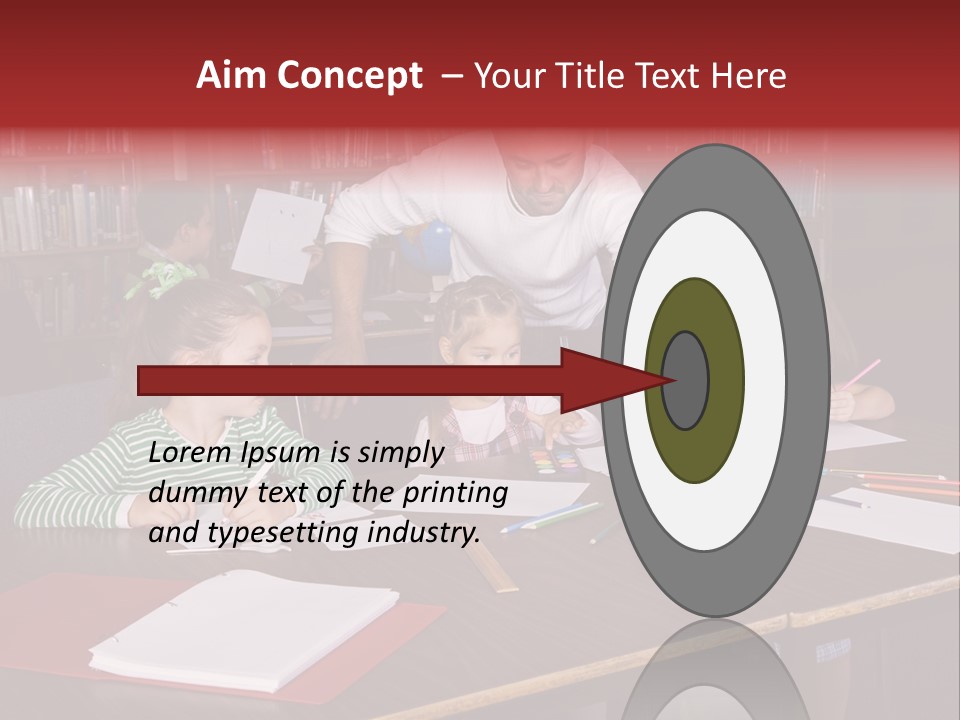 Aim Concept – Your Title Text Here

Lorem Ipsum is simply dummy text of the printing and typesetting industry.